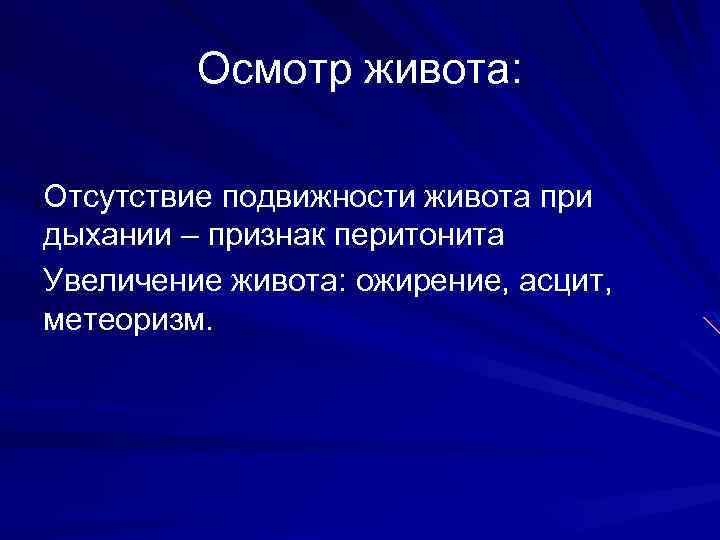 Осмотр живота:

Отсутствие подвижности живота при дыхании – признак перитонита

Увеличение живота: ожирение, асцит, метеоризм.